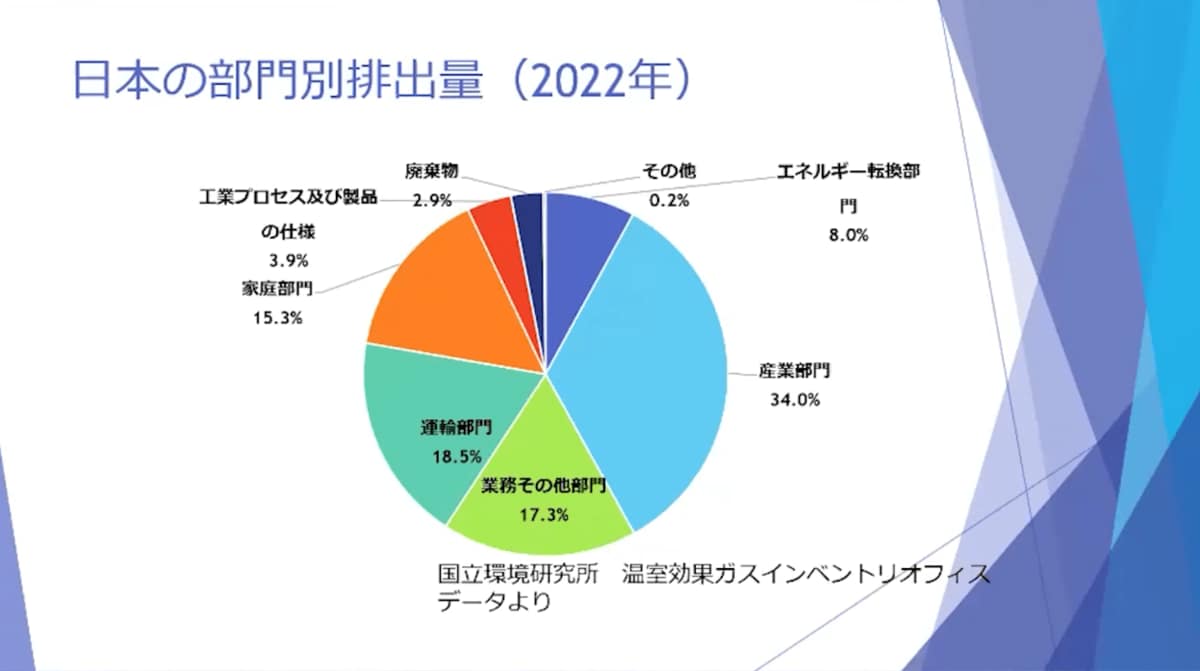 日本の部門別排出量（2022年）

廃棄物
2.9%

その他
0.2%

エネルギー転換部門
8.0%

工業プロセス及び製品の仕様
3.9%

家庭部門
15.3%

産業部門
34.0%

運輸部門
18.5%

業務その他部門
17.3%

国立環境研究所　温室効果ガスインベントリオフィス データより